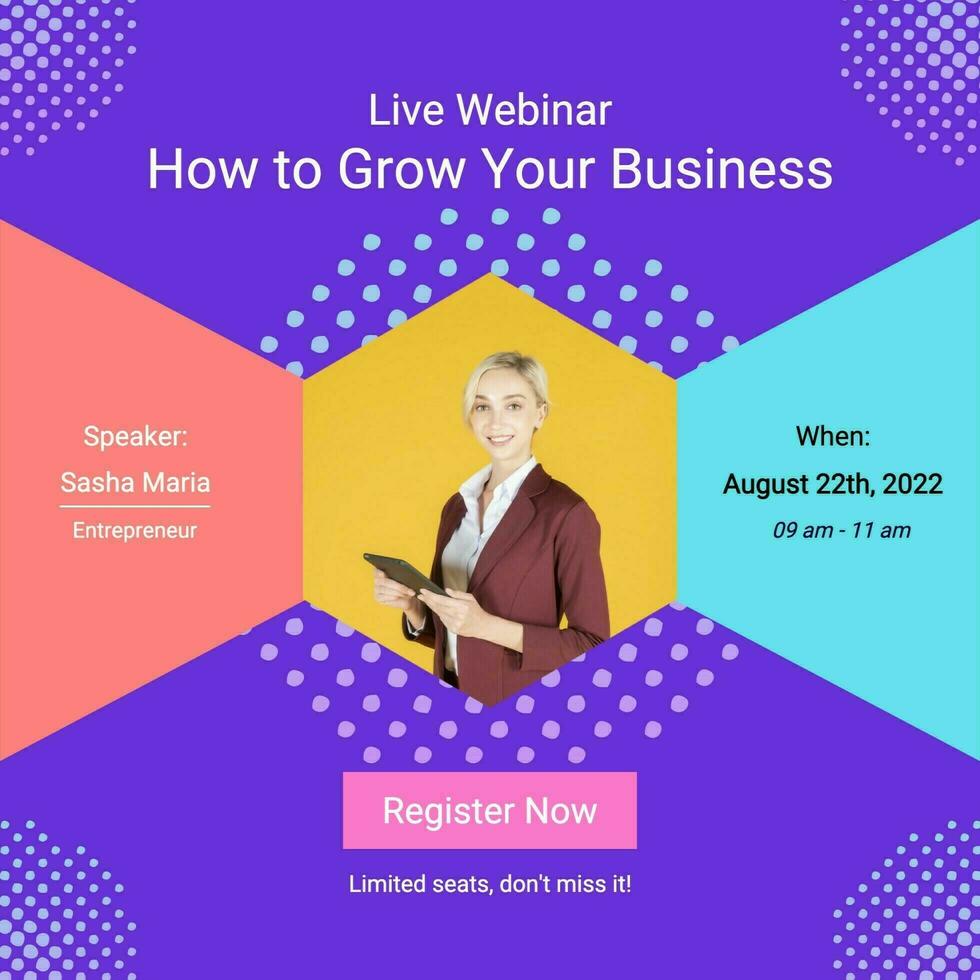 Live Webinar
How to Grow Your Business

Speaker:
Sasha Maria
Entrepreneur

When:
August 22th, 2022
09 am - 11 am

Register Now

Limited seats, don't miss it!